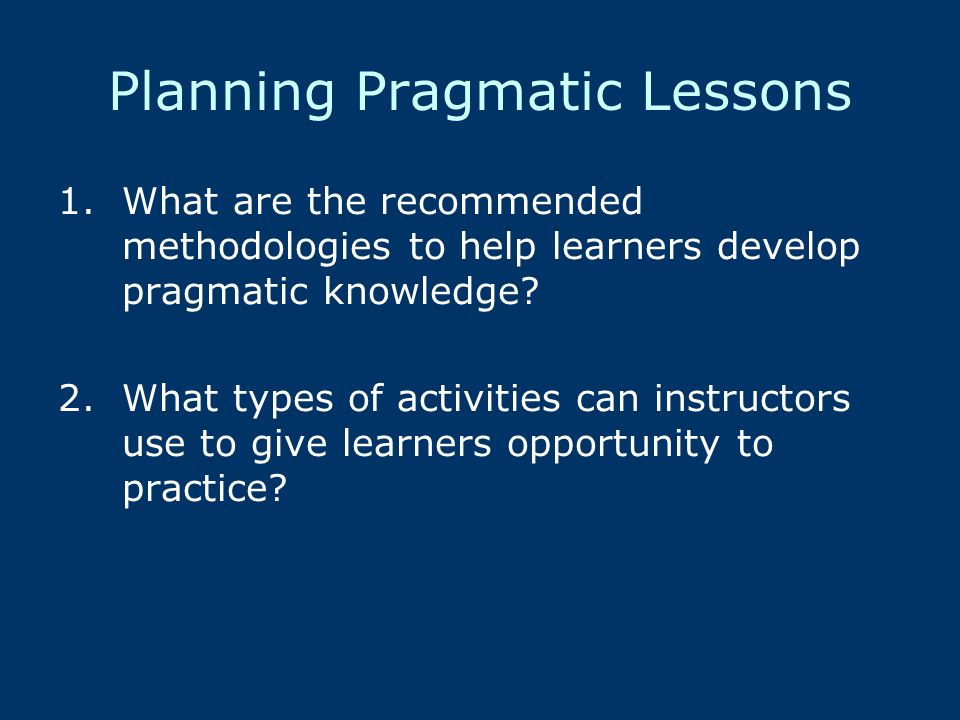 Planning Pragmatic Lessons

1. What are the recommended methodologies to help learners develop pragmatic knowledge?

2. What types of activities can instructors use to give learners opportunity to practice?